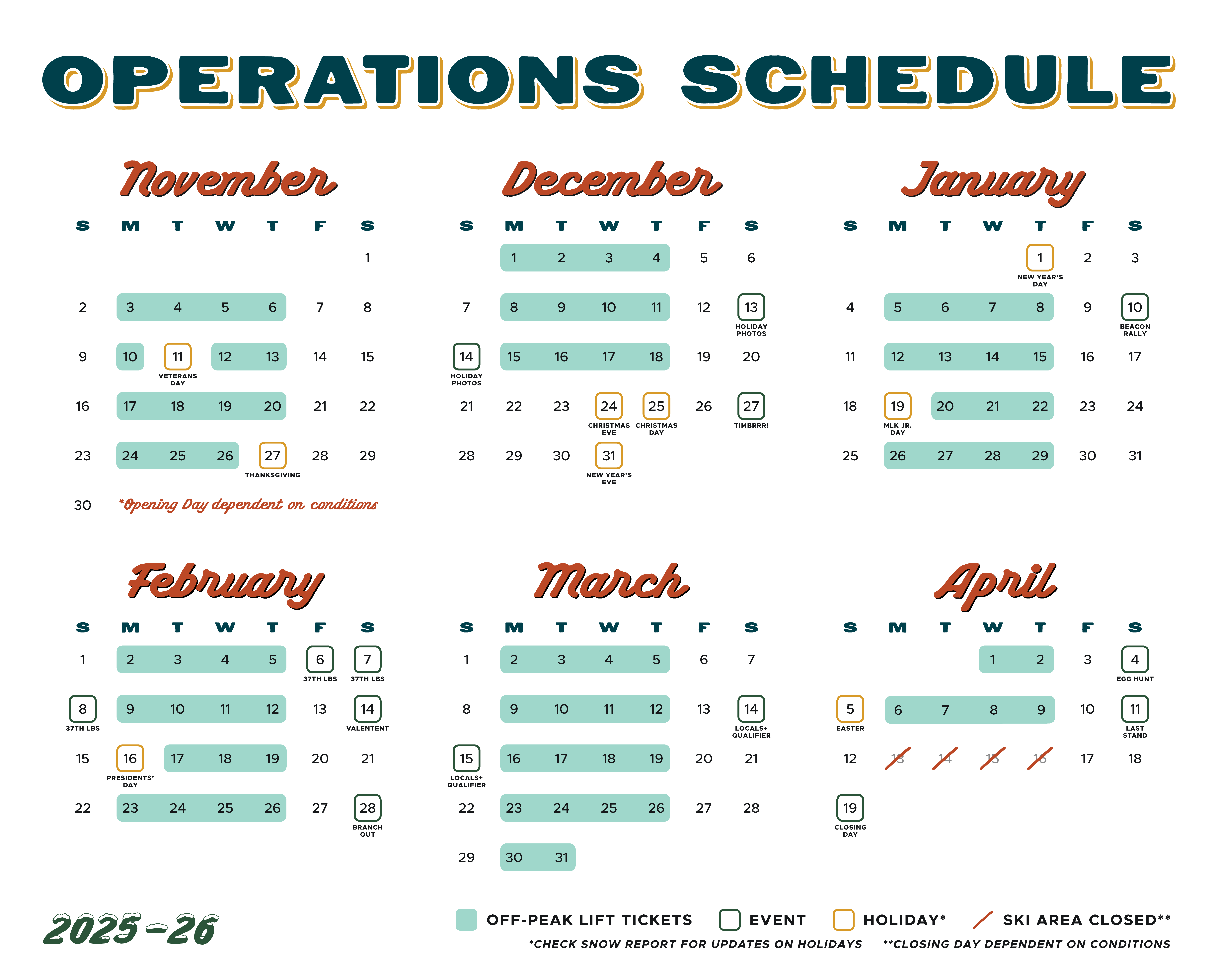 OPERATIONS SCHEDULE

November

| S | M | T | W | T | F | S |
|---|---|---|---|---|---|---|
| | | | | | | 1 |
| 2 | 3 | 4 | 5 | 6 | 7 | 8 |
| 9 | 10 | 11 VETERANS DAY | 12 | 13 | 14 | 15 |
| 16 | 17 | 18 | 19 | 20 | 21 | 22 |
| 23 | 24 | 25 | 26 | 27 THANKSGIVING | 28 | 29 |
| 30 | | | | | | |

*Opening Day dependent on conditions

December

| S | M | T | W | T | F | S |
|---|---|---|---|---|---|---|
| | 1 | 2 | 3 | 4 | 5 | 6 |
| 7 | 8 | 9 | 10 | 11 | 12 | 13 HOLIDAY PHOTOS |
| 14 HOLIDAY PHOTOS | 15 | 16 | 17 | 18 | 19 | 20 |
| 21 | 22 | 23 | 24 CHRISTMAS EVE | 25 CHRISTMAS DAY | 26 | 27 TIMBRRR! |
| 28 | 29 | 30 | 31 NEW YEAR'S EVE | | | |

January

| S | M | T | W | T | F | S |
|---|---|---|---|---|---|---|
| | | | | 1 NEW YEAR'S DAY | 2 | 3 |
| 4 | 5 | 6 | 7 | 8 | 9 | 10 BEACON RALLY |
| 11 | 12 | 13 | 14 | 15 | 16 | 17 |
| 18 | 19 MLK JR. DAY | 20 | 21 | 22 | 23 | 24 |
| 25 | 26 | 27 | 28 | 29 | 30 | 31 |

February

| S | M | T | W | T | F | S |
|---|---|---|---|---|---|---|
| 1 | 2 | 3 | 4 | 5 | 6 37TH LBS | 7 37TH LBS |
| 8 37TH LBS | 9 | 10 | 11 | 12 | 13 | 14 VALENTENT |
| 15 | 16 PRESIDENTS' DAY | 17 | 18 | 19 | 20 | 21 |
| 22 | 23 | 24 | 25 | 26 | 27 | 28 BRANCH OUT |

March

| S | M | T | W | T | F | S |
|---|---|---|---|---|---|---|
| 1 | 2 | 3 | 4 | 5 | 6 | 7 |
| 8 | 9 | 10 | 11 | 12 | 13 | 14 LOCALS+ QUALIFIER |
| 15 LOCALS+ QUALIFIER | 16 | 17 | 18 | 19 | 20 | 21 |
| 22 | 23 | 24 | 25 | 26 | 27 | 28 |
| 29 | 30 | 31 | | | | |

April

| S | M | T | W | T | F | S |
|---|---|---|---|---|---|---|
| | | | 1 | 2 | 3 | 4 EGG HUNT |
| 5 EASTER | 6 | 7 | 8 | 9 | 10 | 11 LAST STAND |
| 12 | 13 | 14 | 15 | 16 | 17 | 18 |
| 19 CLOSING DAY | | | | | | |

2025-26

OFF-PEAK LIFT TICKETS EVENT HOLIDAY* SKI AREA CLOSED**

*CHECK SNOW REPORT FOR UPDATES ON HOLIDAYS **CLOSING DAY DEPENDENT ON CONDITIONS